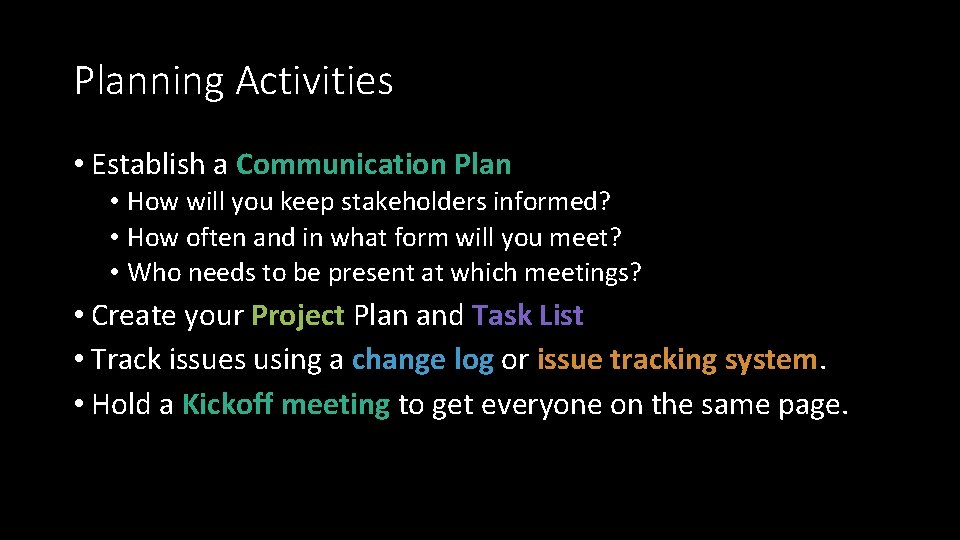 Planning Activities

• Establish a Communication Plan
  • How will you keep stakeholders informed?
  • How often and in what form will you meet?
  • Who needs to be present at which meetings?
• Create your Project Plan and Task List
• Track issues using a change log or issue tracking system.
• Hold a Kickoff meeting to get everyone on the same page.